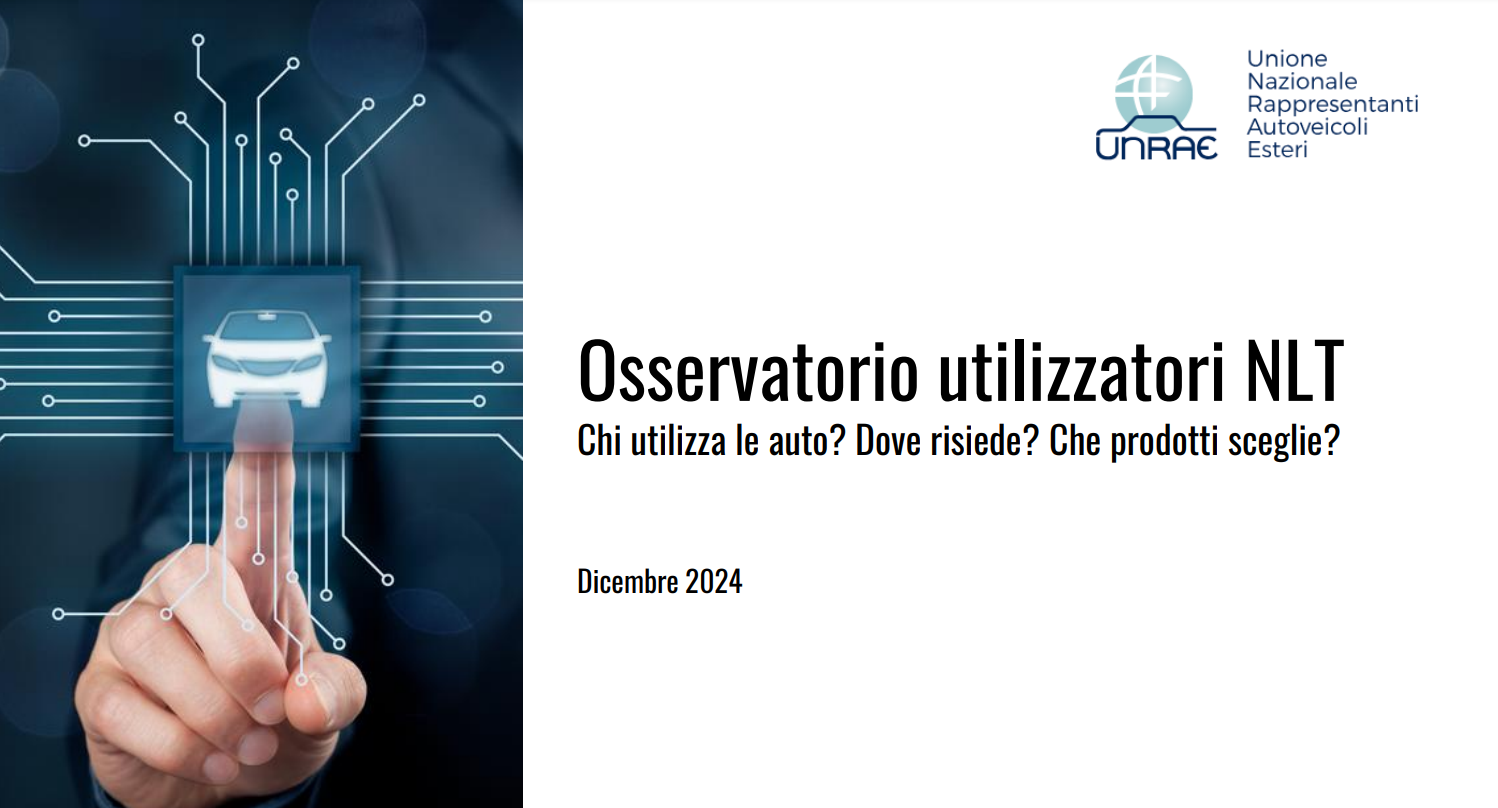 UNRAE
Unione
Nazionale
Rappresentanti
Autoveicoli
Esteri

Osservatorio utilizzatori NLT
Chi utilizza le auto? Dove risiede? Che prodotti sceglie?

Dicembre 2024